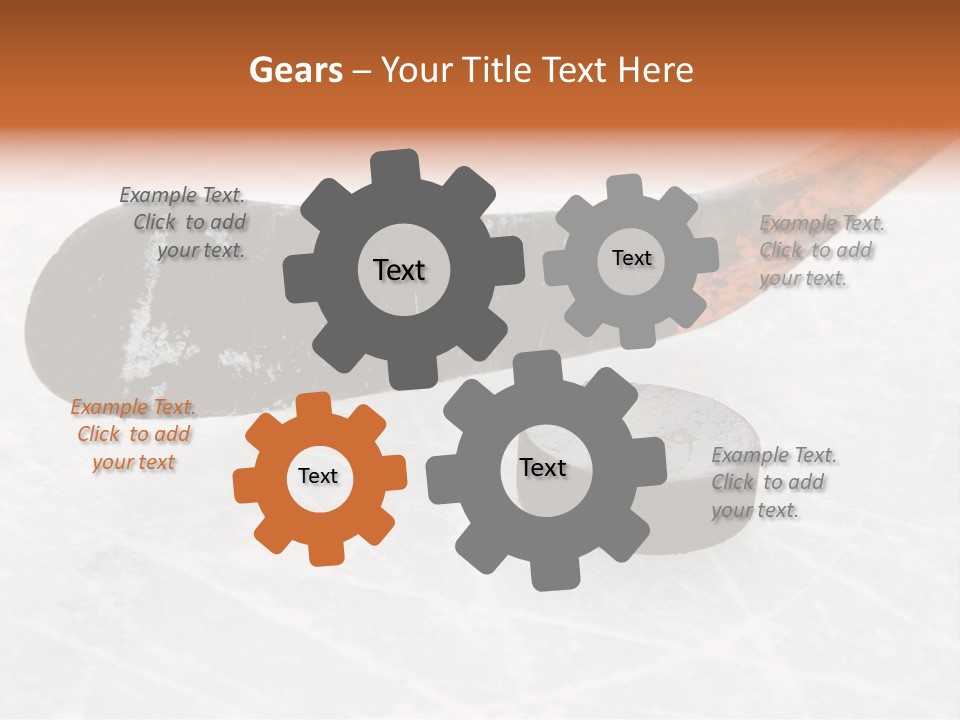 Gears – Your Title Text Here

Example Text. Click to add your text.

Text

Text

Example Text. Click to add your text.

Example Text. Click to add your text

Text

Text

Example Text. Click to add your text.